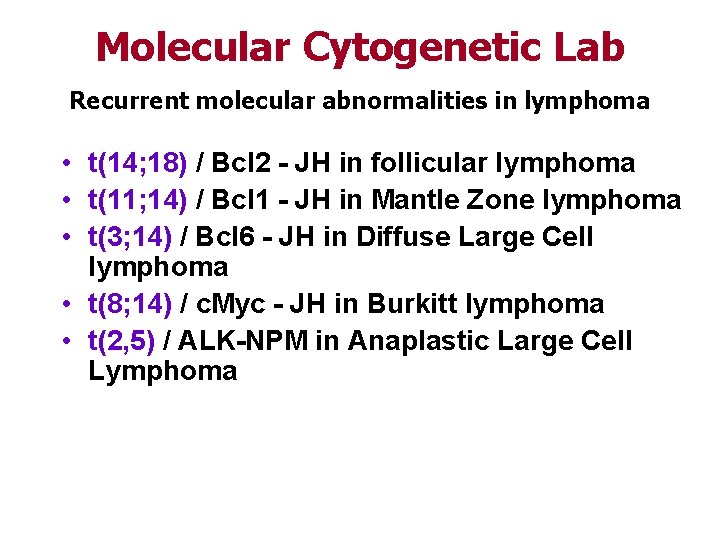 Molecular Cytogenetic Lab

Recurrent molecular abnormalities in lymphoma

• t(14;18) / Bcl2 - JH in follicular lymphoma
• t(11;14) / Bcl1 - JH in Mantle Zone lymphoma
• t(3;14) / Bcl6 - JH in Diffuse Large Cell lymphoma
• t(8;14) / cMyc - JH in Burkitt lymphoma
• t(2,5) / ALK-NPM in Anaplastic Large Cell Lymphoma